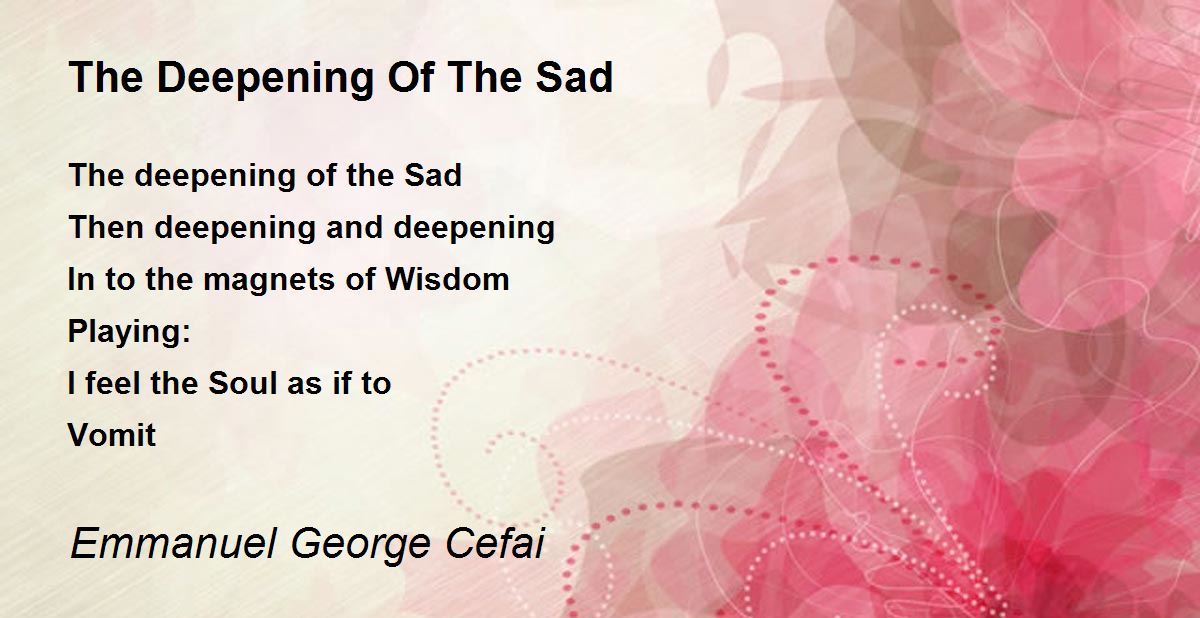 The Deepening Of The Sad

The deepening of the Sad
Then deepening and deepening
In to the magnets of Wisdom
Playing:
I feel the Soul as if to
Vomit

Emmanuel George Cefai